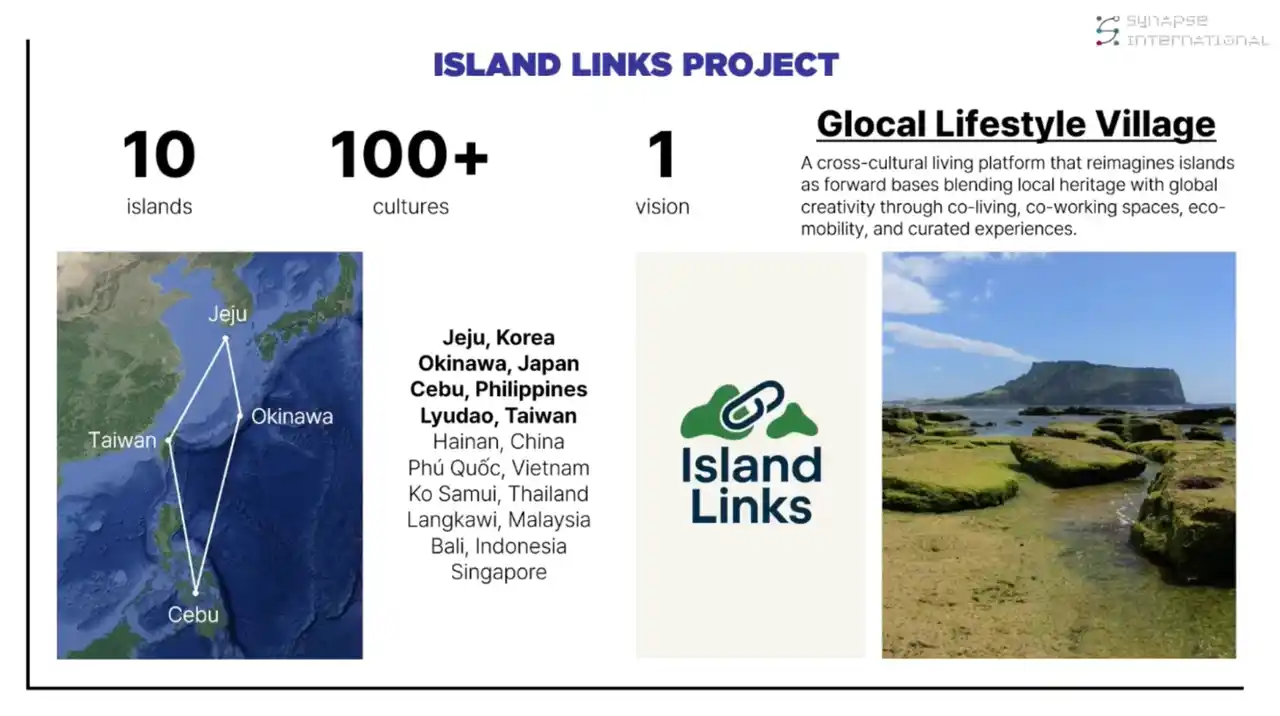 SYNAPSE INTERNATIONAL

ISLAND LINKS PROJECT

10
islands

100+
cultures

1
vision

Glocal Lifestyle Village

A cross-cultural living platform that reimagines islands as forward bases blending local heritage with global creativity through co-living, co-working spaces, eco-mobility, and curated experiences.

Jeju
Okinawa
Taiwan
Cebu

Jeju, Korea
Okinawa, Japan
Cebu, Philippines
Lyudao, Taiwan
Hainan, China
Phú Quốc, Vietnam
Ko Samui, Thailand
Langkawi, Malaysia
Bali, Indonesia
Singapore

Island Links